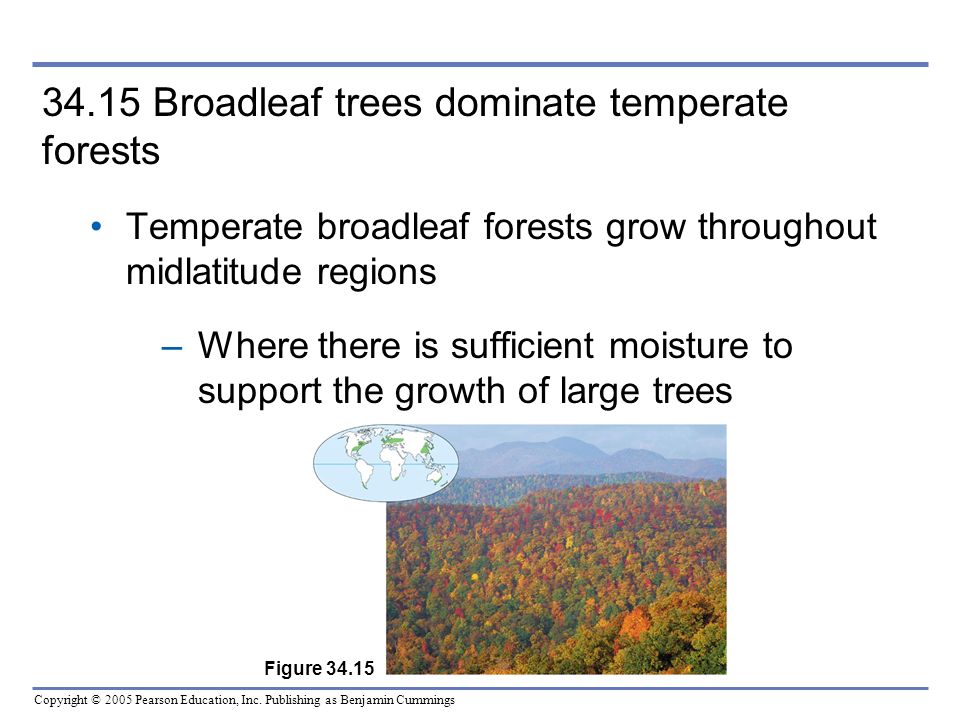 34.15 Broadleaf trees dominate temperate forests

• Temperate broadleaf forests grow throughout midlatitude regions

– Where there is sufficient moisture to support the growth of large trees

Figure 34.15

Copyright © 2005 Pearson Education, Inc. Publishing as Benjamin Cummings